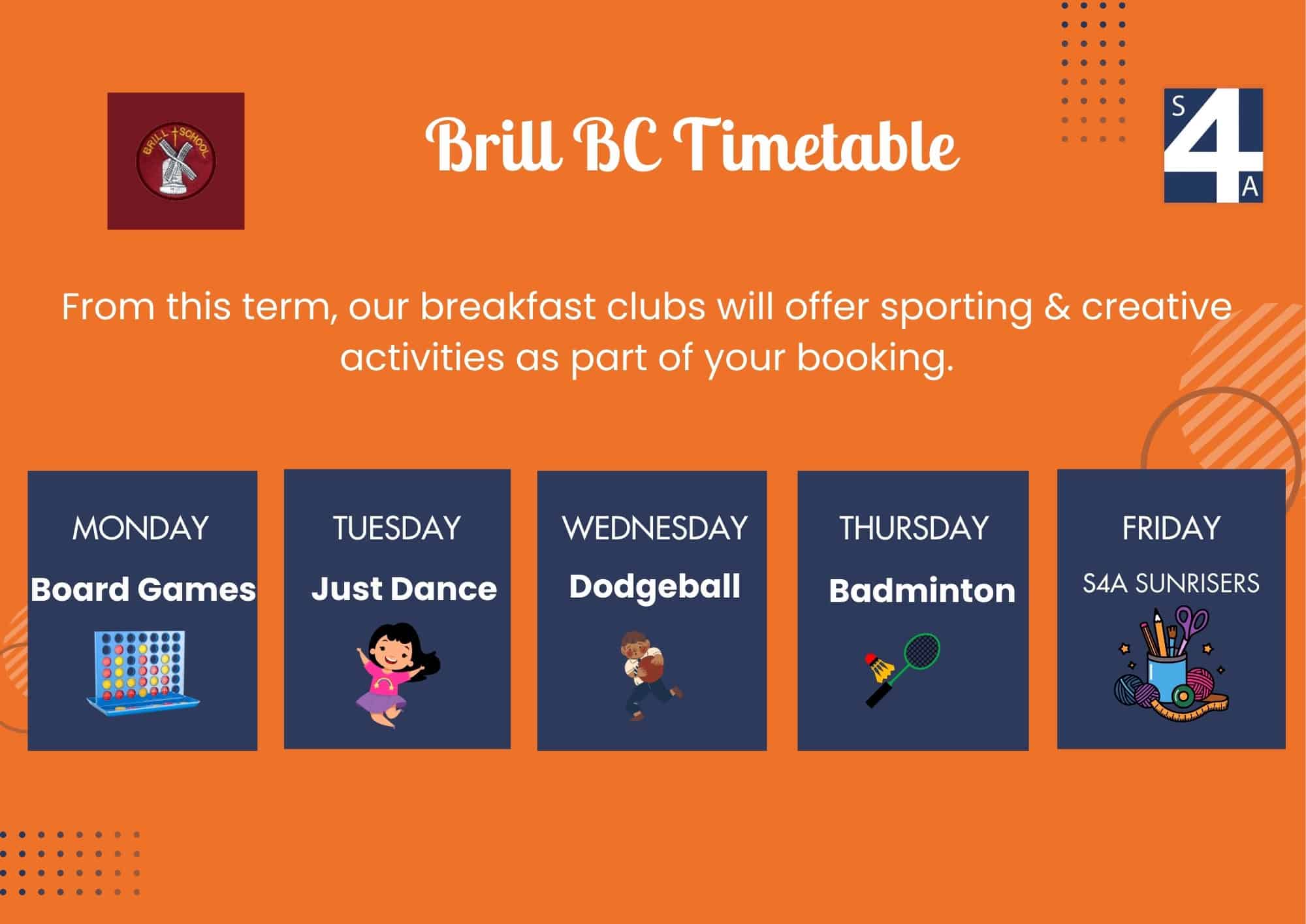 BRILL SCHOOL

Brill BC Timetable

S
4
A

From this term, our breakfast clubs will offer sporting & creative activities as part of your booking.

MONDAY
Board Games

TUESDAY
Just Dance

WEDNESDAY
Dodgeball

THURSDAY
Badminton

FRIDAY
S4A SUNRISERS